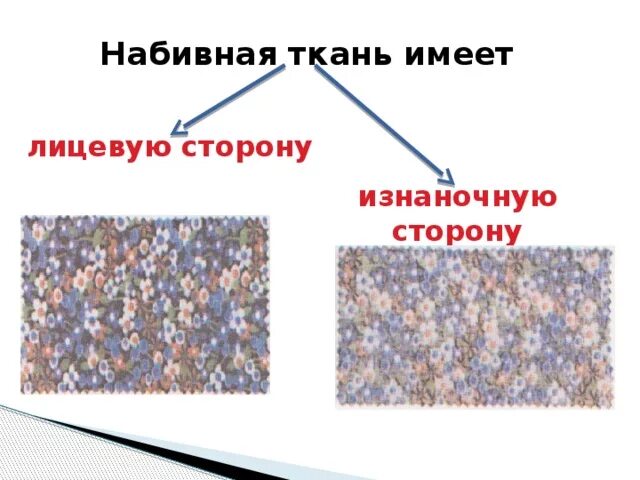 Набивная ткань имеет

лицевую сторону

изнаночную сторону